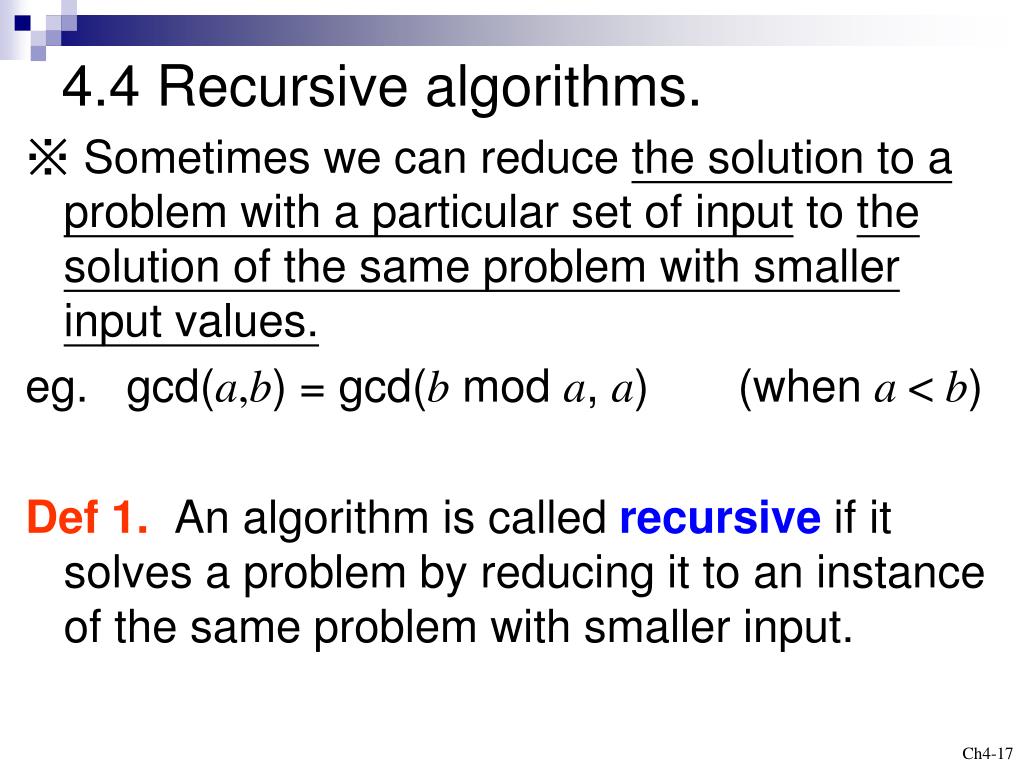 4.4 Recursive algorithms.

※ Sometimes we can reduce the solution to a problem with a particular set of input to the solution of the same problem with smaller input values.

eg. gcd($a$,$b$) = gcd($b$ mod $a$, $a$) (when $a < b$)

Def 1. An algorithm is called recursive if it solves a problem by reducing it to an instance of the same problem with smaller input.

Ch4-17